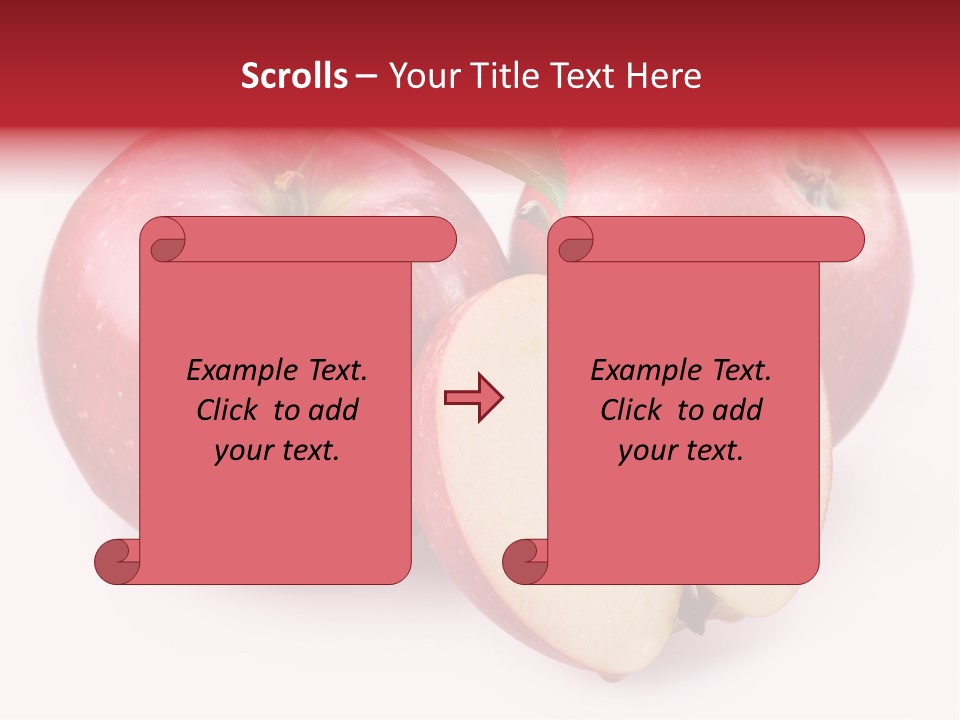 Scrolls – Your Title Text Here

Example Text. Click to add your text.

Example Text. Click to add your text.